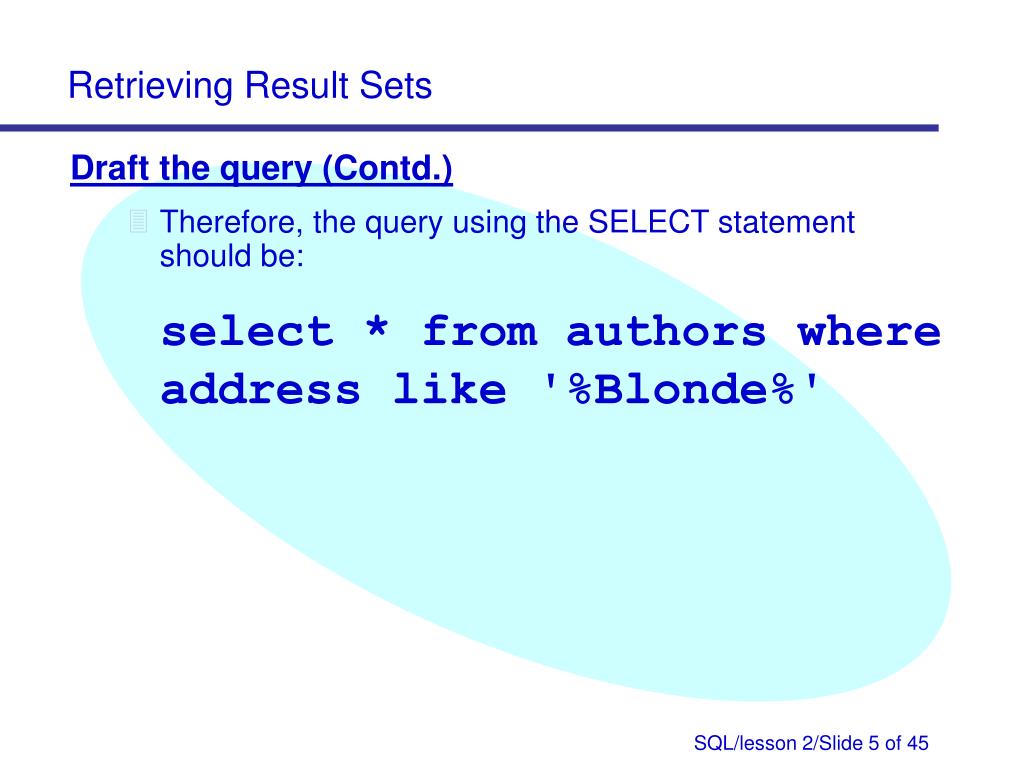 Retrieving Result Sets

Draft the query (Contd.)

Therefore, the query using the SELECT statement should be:

select * from authors where address like '%Blonde%'

SQL/lesson 2/Slide 5 of 45